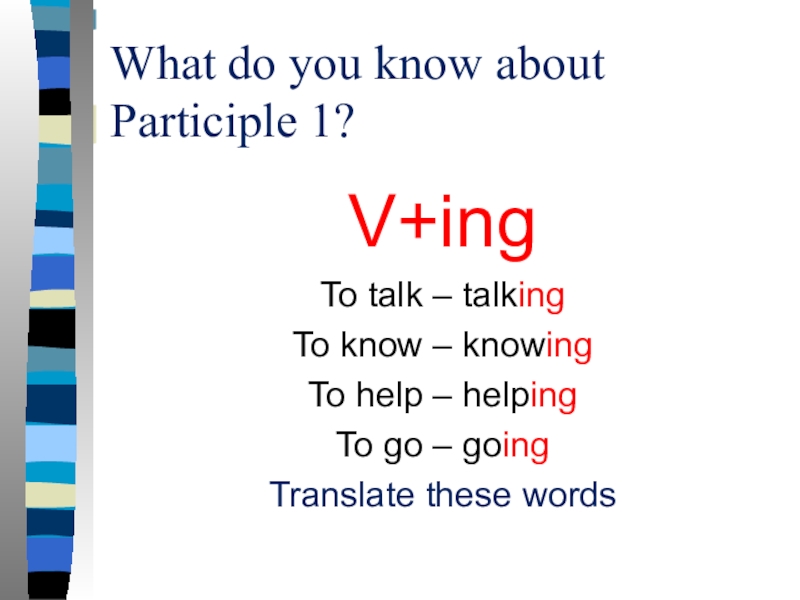 What do you know about Participle 1?

V+ing

To talk – talking

To know – knowing

To help – helping

To go – going

Translate these words